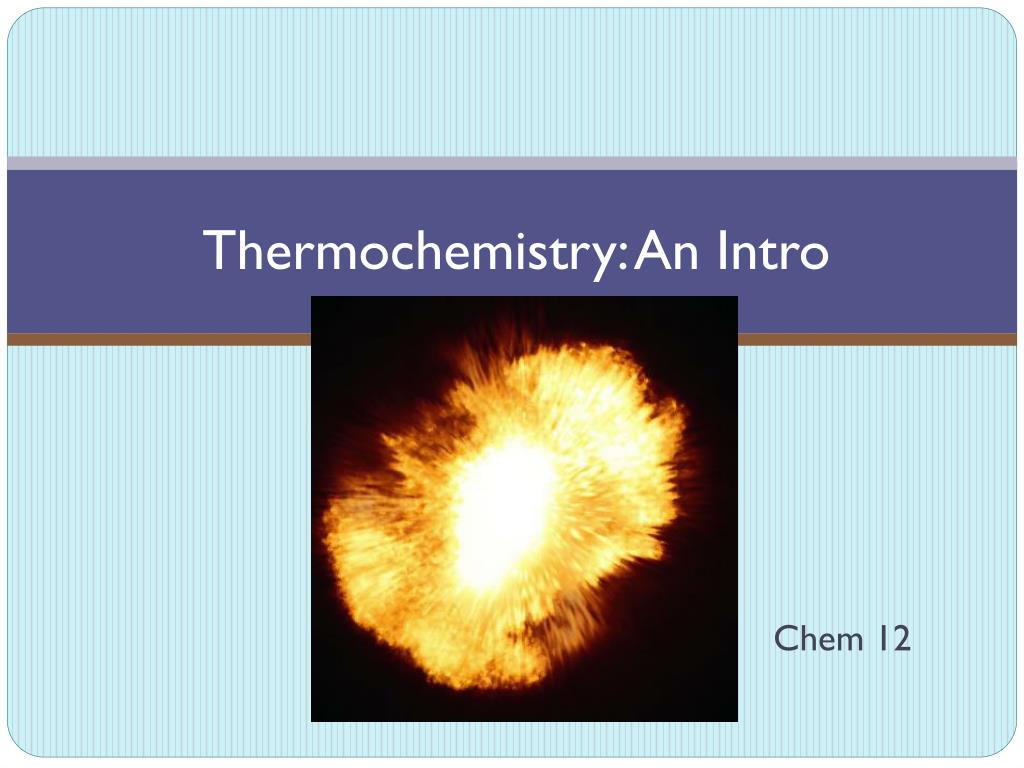 Thermochemistry: An Intro

Chem 12